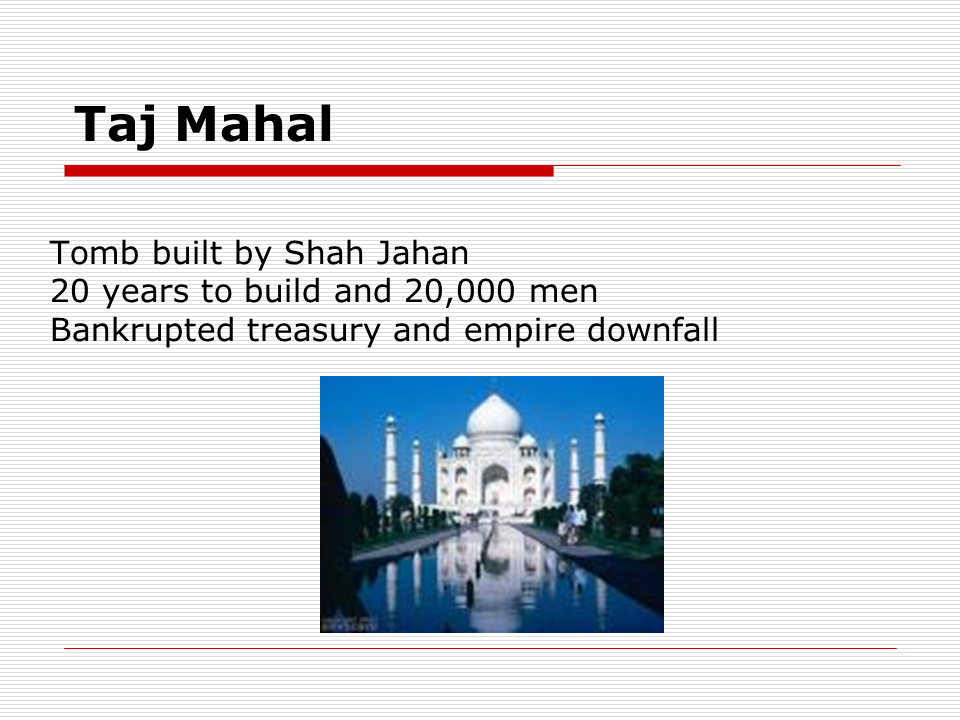 Taj Mahal

Tomb built by Shah Jahan
20 years to build and 20,000 men
Bankrupted treasury and empire downfall